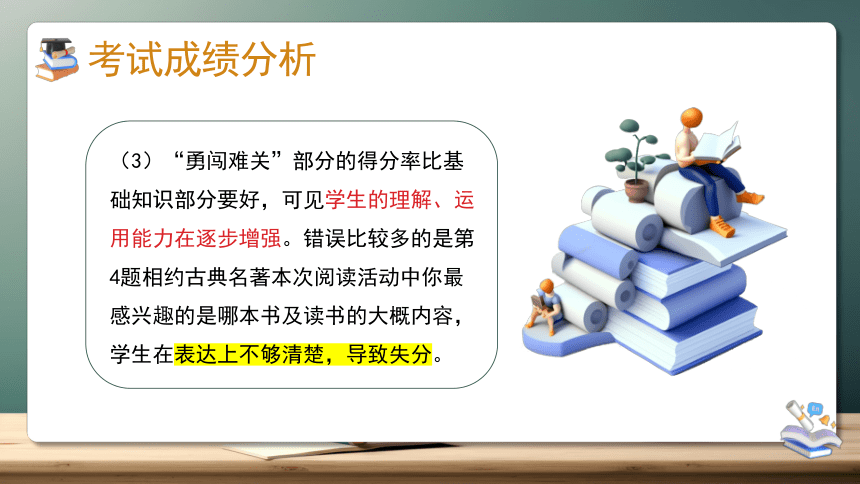 考试成绩分析

（3）“勇闯难关”部分的得分率比基础知识部分要好，可见学生的理解、运用能力在逐步增强。错误比较多的是第4题相约古典名著本次阅读活动中你最感兴趣的是哪本书及读书的大概内容，学生在表达上不够清楚，导致失分。